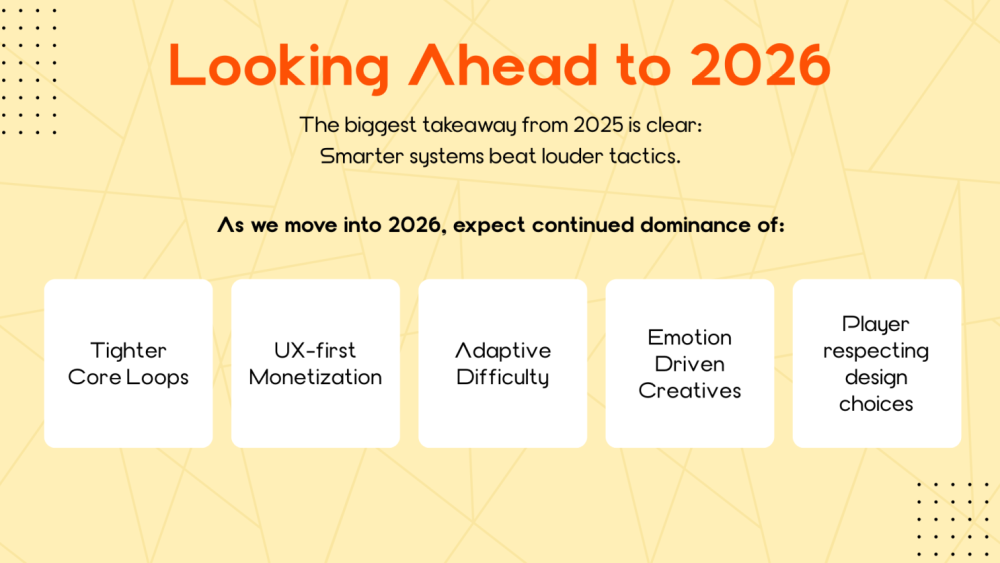 Looking Ahead to 2026

The biggest takeaway from 2025 is clear:
Smarter systems beat louder tactics.

As we move into 2026, expect continued dominance of:

Tighter Core Loops

UX-first Monetization

Adaptive Difficulty

Emotion Driven Creatives

Player respecting design choices